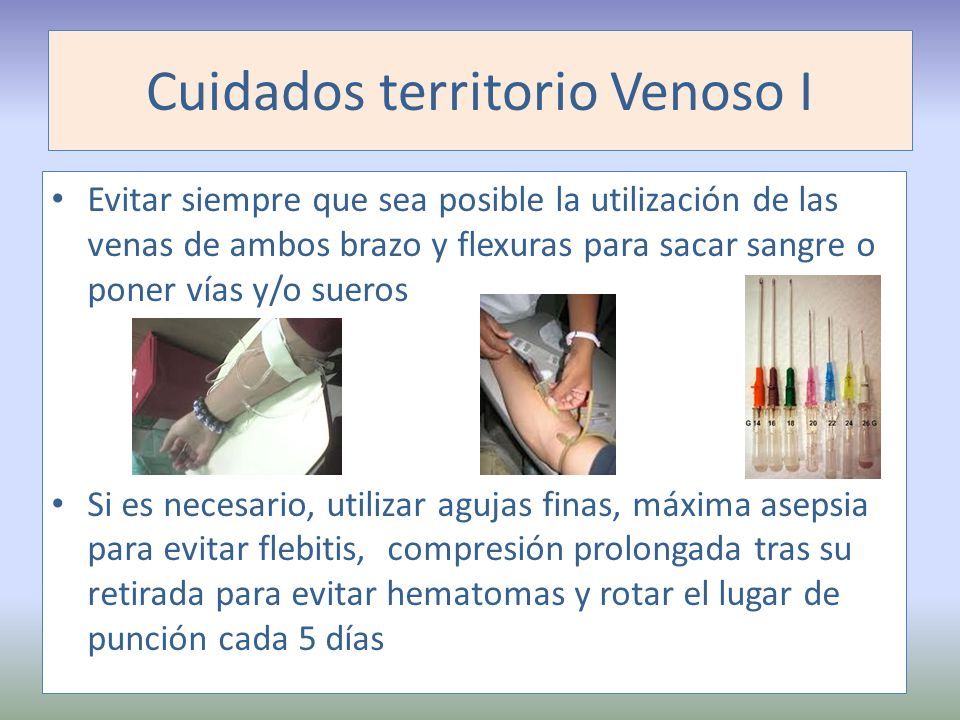 Cuidados territorio Venoso I

• Evitar siempre que sea posible la utilización de las venas de ambos brazo y flexuras para sacar sangre o poner vías y/o sueros

G 14 16 18 20 22 24 26 G

• Si es necesario, utilizar agujas finas, máxima asepsia para evitar flebitis, compresión prolongada tras su retirada para evitar hematomas y rotar el lugar de punción cada 5 días